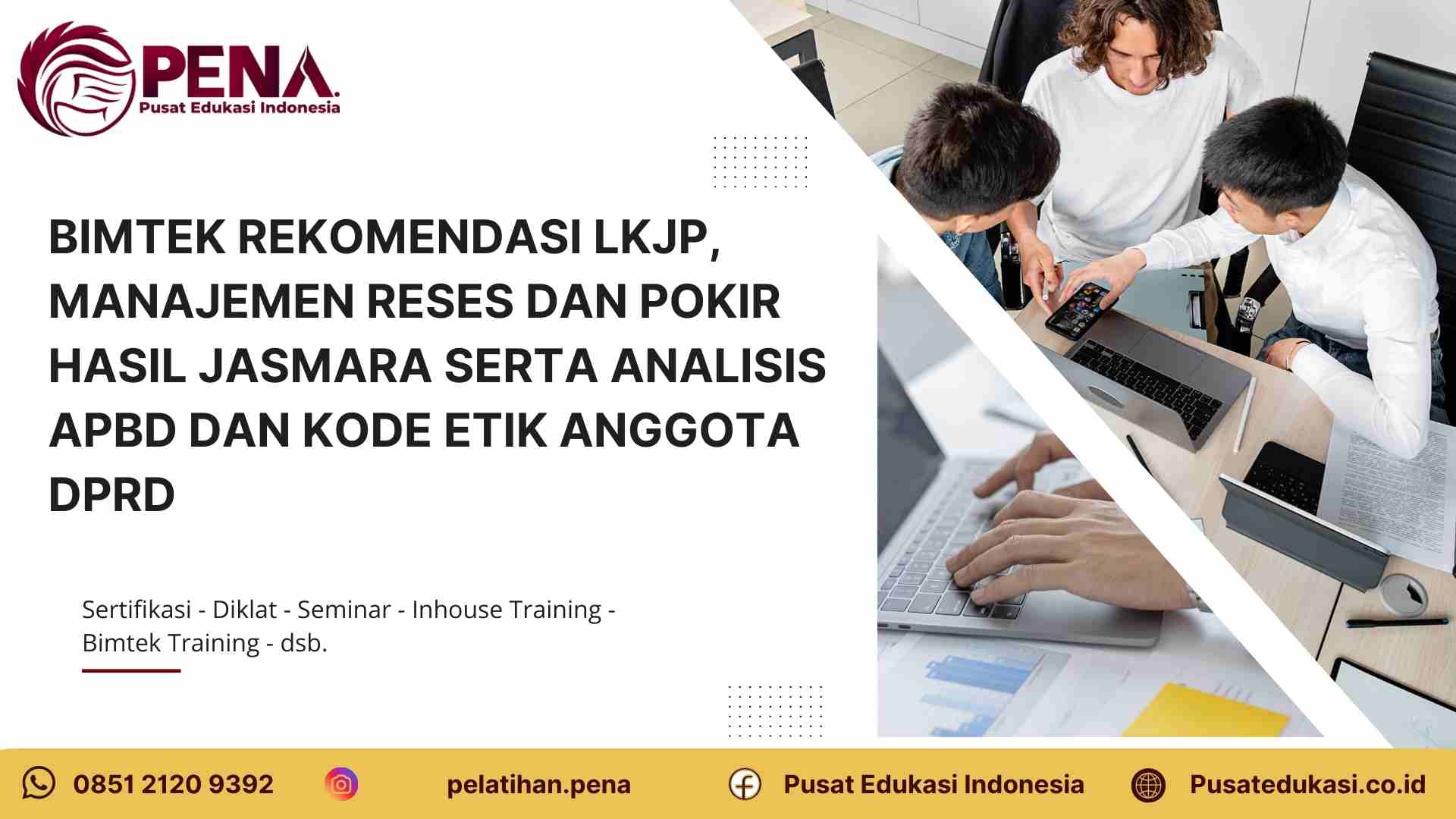 PENA.
Pusat Edukasi Indonesia

BIMTEK REKOMENDASI LKJP, MANAJEMEN RESES DAN POKIR HASIL JASMARA SERTA ANALISIS APBD DAN KODE ETIK ANGGOTA DPRD

Sertifikasi - Diklat - Seminar - Inhouse Training - Bimtek Training - dsb.

0851 2120 9392 pelatihan.pena Pusat Edukasi Indonesia Pusatedukasi.co.id